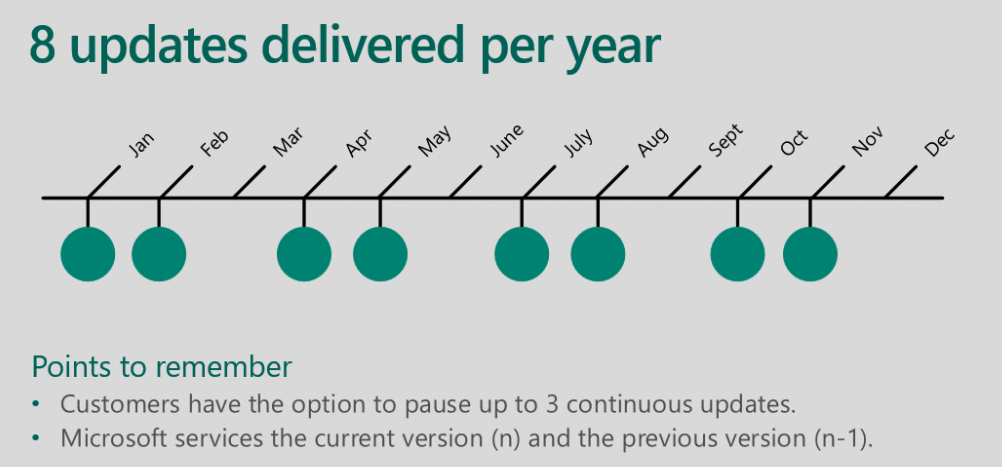 8 updates delivered per year

Jan Feb Mar Apr May June July Aug Sept Oct Nov Dec

Points to remember
• Customers have the option to pause up to 3 continuous updates.
• Microsoft services the current version (n) and the previous version (n-1).